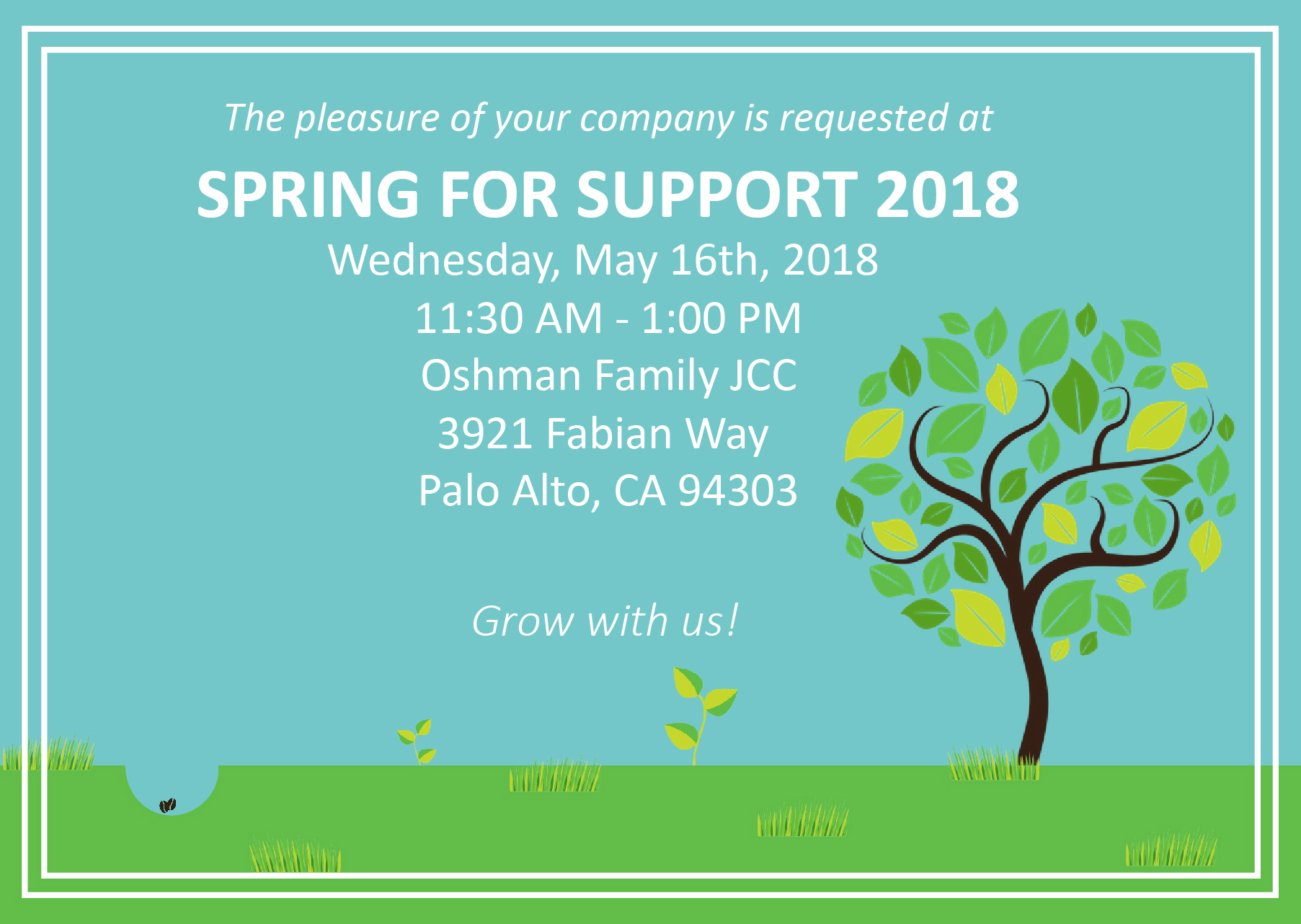 The pleasure of your company is requested at

SPRING FOR SUPPORT 2018

Wednesday, May 16th, 2018
11:30 AM - 1:00 PM
Oshman Family JCC
3921 Fabian Way
Palo Alto, CA 94303

Grow with us!